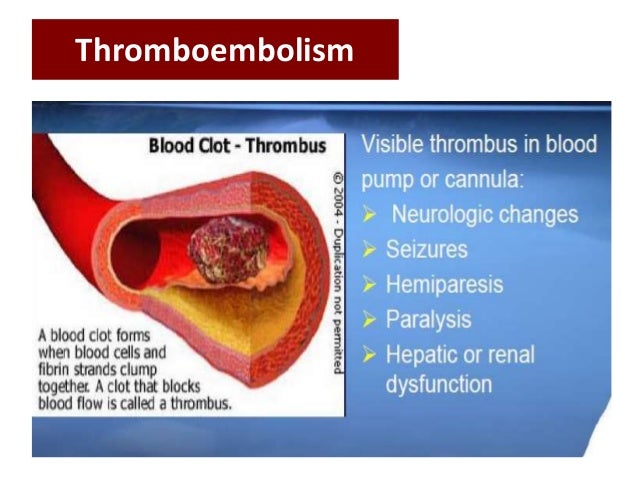 Thromboembolism

Blood Clot - Thrombus

© 2004 - Duplication not permitted

A blood clot forms when blood cells and fibrin strands clump together. A clot that blocks blood flow is called a thrombus.

Visible thrombus in blood pump or cannula:
➢ Neurologic changes
➢ Seizures
➢ Hemiparesis
➢ Paralysis
➢ Hepatic or renal dysfunction